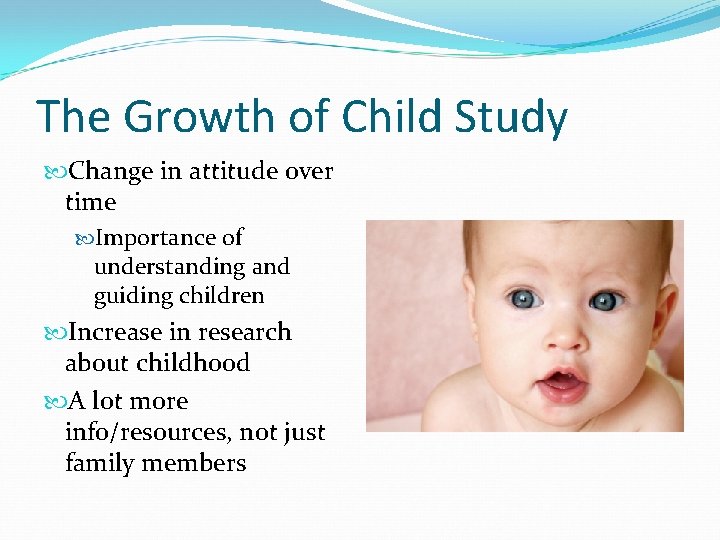 The Growth of Child Study

Change in attitude over time

Importance of understanding and guiding children

Increase in research about childhood

A lot more info/resources, not just family members